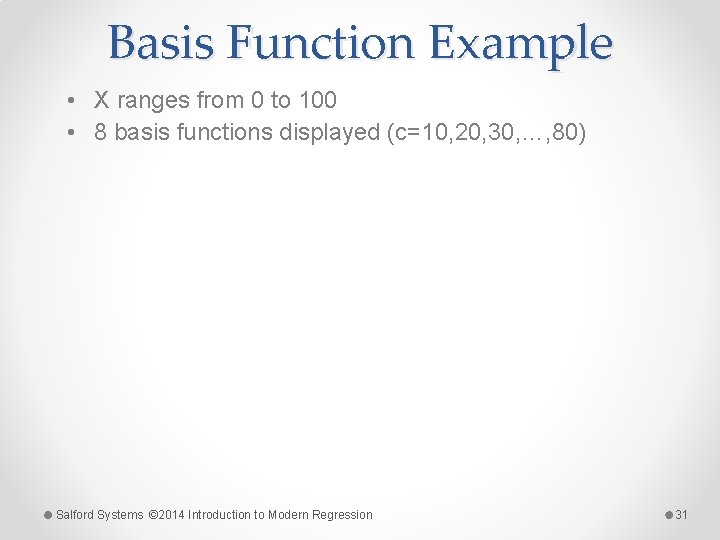 Basis Function Example

• X ranges from 0 to 100
• 8 basis functions displayed (c=10,20,30,…,80)

Salford Systems ©2014 Introduction to Modern Regression

31